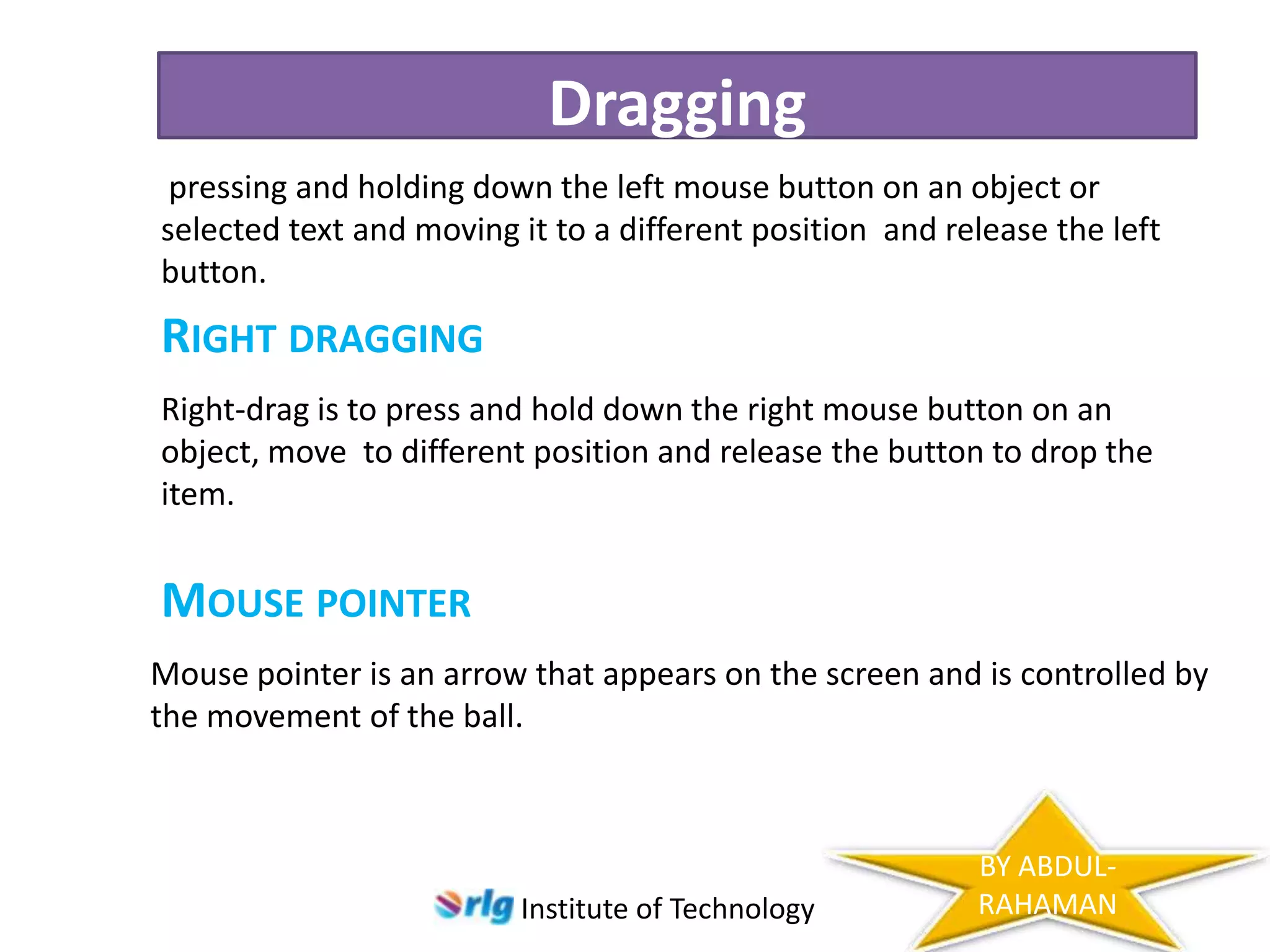 Dragging

pressing and holding down the left mouse button on an object or selected text and moving it to a different position and release the left button.

RIGHT DRAGGING

Right-drag is to press and hold down the right mouse button on an object, move to different position and release the button to drop the item.

MOUSE POINTER

Mouse pointer is an arrow that appears on the screen and is controlled by the movement of the ball.

rlg Institute of Technology

BY ABDUL-RAHAMAN